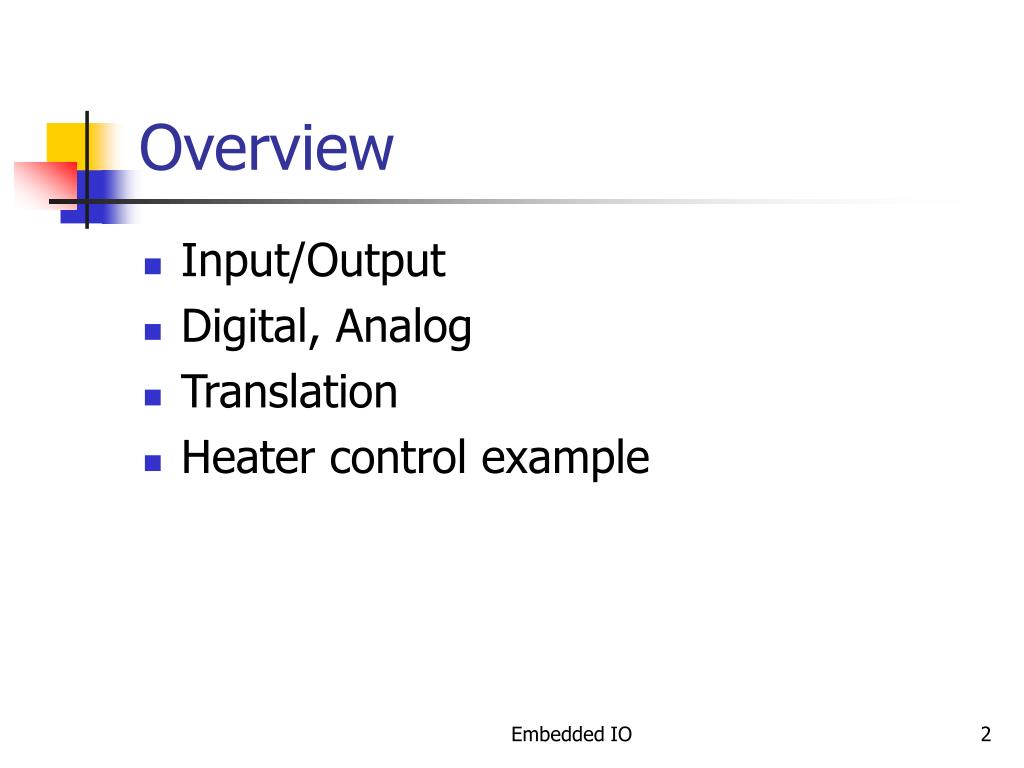 Overview

- Input/Output
- Digital, Analog
- Translation
- Heater control example

Embedded IO

2